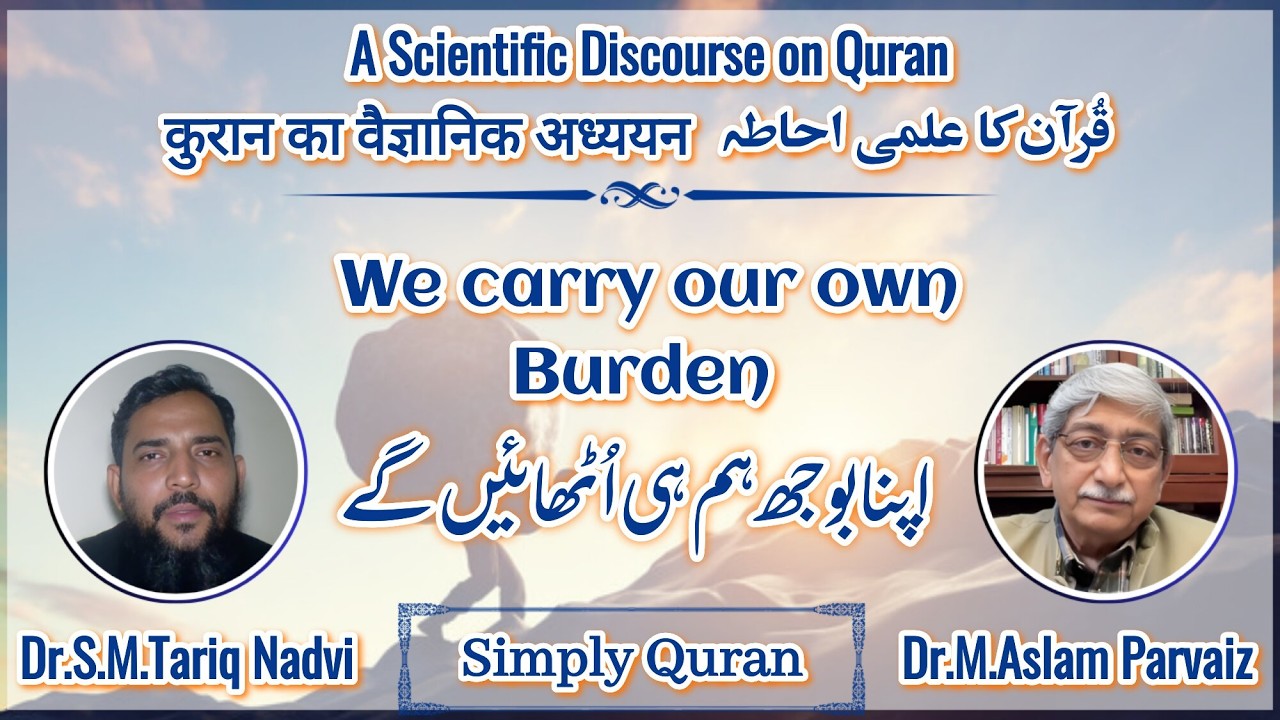 A Scientific Discourse on Quran

कुरान का वैज्ञानिक अध्ययन قُرآن کا علمی احاطہ

We carry our own Burden

اپنا بوجھ ہم ہی اُٹھائیں گے

Dr.S.M.Tariq Nadvi

Simply Quran

Dr.M.Aslam Parvaiz